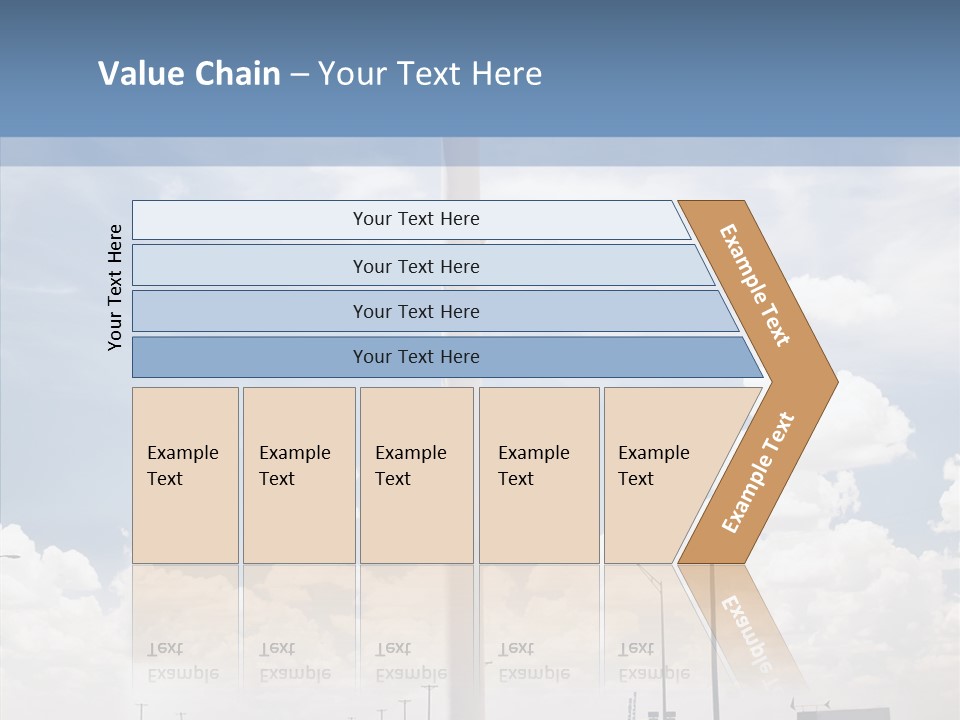 Value Chain – Your Text Here

Your Text Here

Your Text Here

Your Text Here

Your Text Here

Your Text Here

Example Text

Example Text

Example Text

Example Text

Example Text

Example Text

Example Text